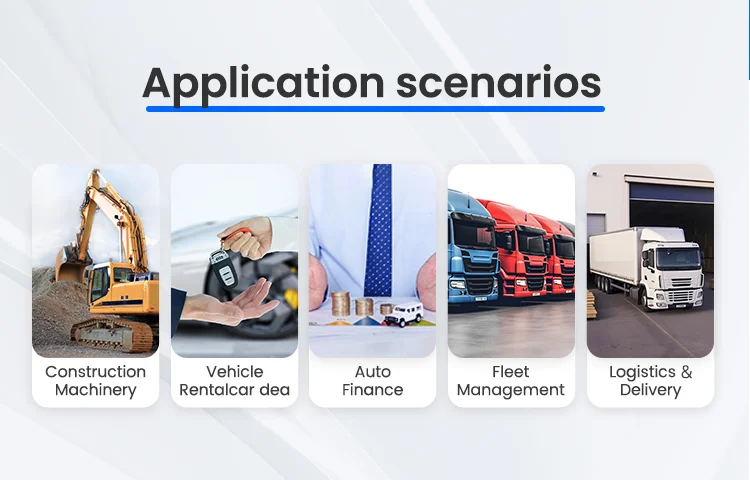 Application scenarios

Construction Machinery

Vehicle Rentalcar dea

Auto Finance

Fleet Management

Logistics & Delivery